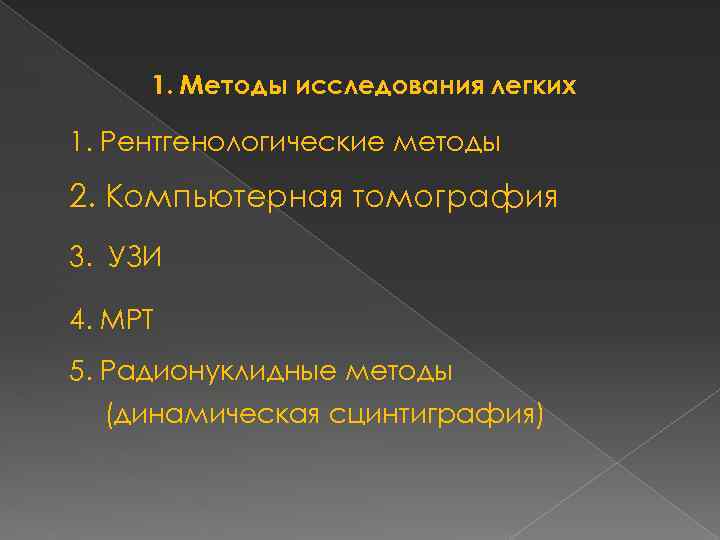 1. Методы исследования легких

1. Рентгенологические методы

2. Компьютерная томография

3. УЗИ

4. МРТ

5. Радионуклидные методы (динамическая сцинтиграфия)